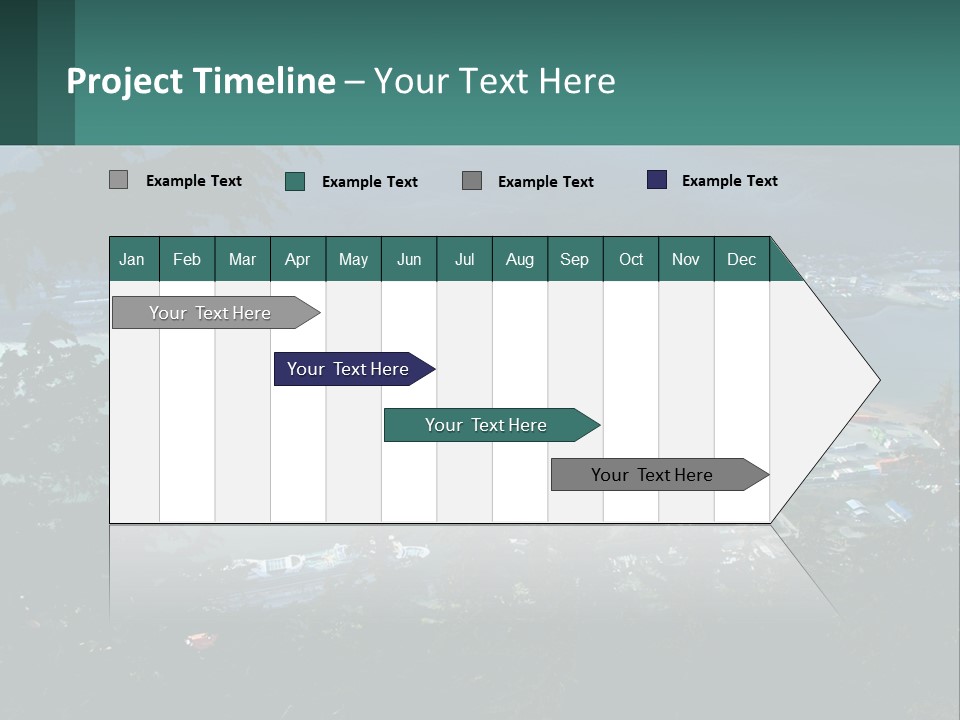 Project Timeline – Your Text Here

Example Text
Example Text
Example Text
Example Text

| Jan | Feb | Mar | Apr | May | Jun | Jul | Aug | Sep | Oct | Nov | Dec |
|---|---|---|---|---|---|---|---|---|---|---|---|

Your Text Here

Your Text Here

Your Text Here

Your Text Here